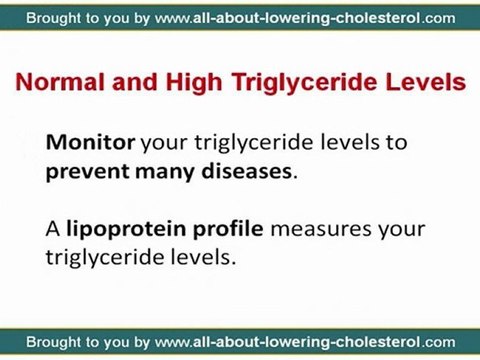 Brought to you by www.all-about-lowering-cholesterol.com

Normal and High Triglyceride Levels

Monitor your triglyceride levels to prevent many diseases.

A lipoprotein profile measures your triglyceride levels.

Brought to you by www.all-about-lowering-cholesterol.com